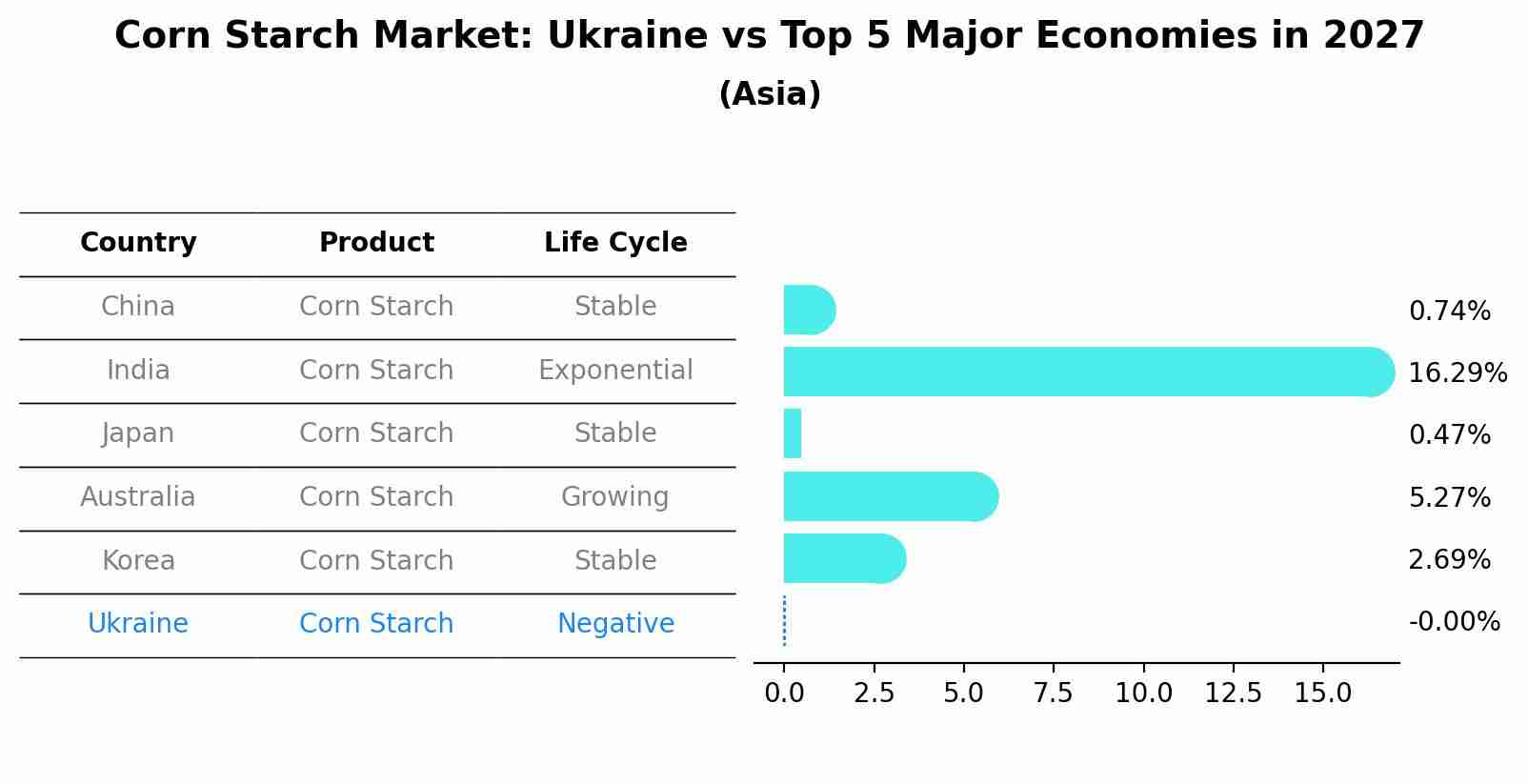 Corn Starch Market: Ukraine vs Top 5 Major Economies in 2027
(Asia)

| Country | Product | Life Cycle |
|---|---|---|
| China | Corn Starch | Stable |
| India | Corn Starch | Exponential |
| Japan | Corn Starch | Stable |
| Australia | Corn Starch | Growing |
| Korea | Corn Starch | Stable |
| Ukraine | Corn Starch | Negative |

0.74%
16.29%
0.47%
5.27%
2.69%
-0.00%

0.0 2.5 5.0 7.5 10.0 12.5 15.0